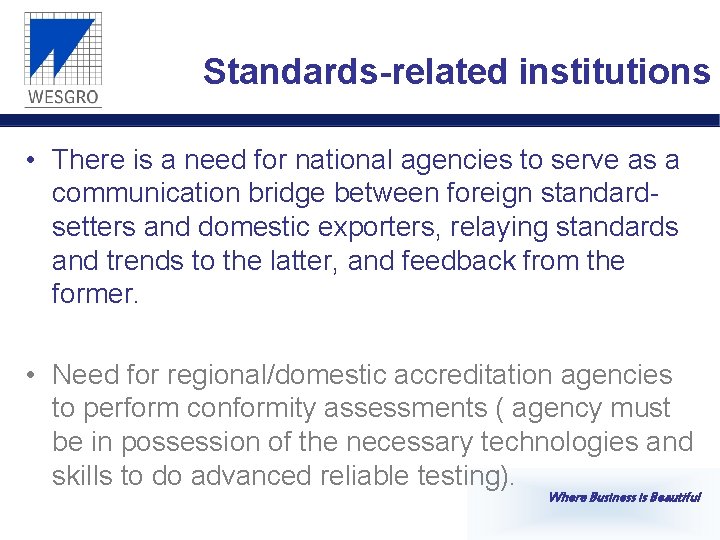 WESGRO

Standards-related institutions

• There is a need for national agencies to serve as a communication bridge between foreign standard-setters and domestic exporters, relaying standards and trends to the latter, and feedback from the former.

• Need for regional/domestic accreditation agencies to perform conformity assessments ( agency must be in possession of the necessary technologies and skills to do advanced reliable testing).

Where Business is Beautiful